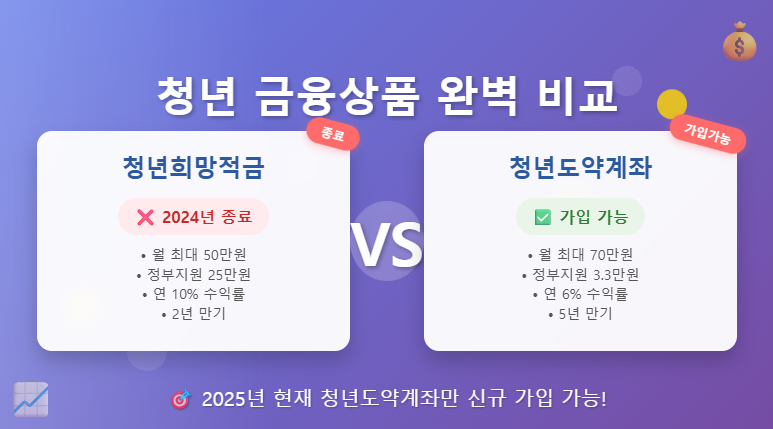 청년 금융상품 완벽 비교

종료

청년희망적금

❌ 2024년 종료

• 월 최대 50만원
• 정부지원 25만원
• 연 10% 수익률
• 2년 만기

VS

가입가능

청년도약계좌

✅ 가입 가능

• 월 최대 70만원
• 정부지원 3.3만원
• 연 6% 수익률
• 5년 만기

🎯 2025년 현재 청년도약계좌만 신규 가입 가능!